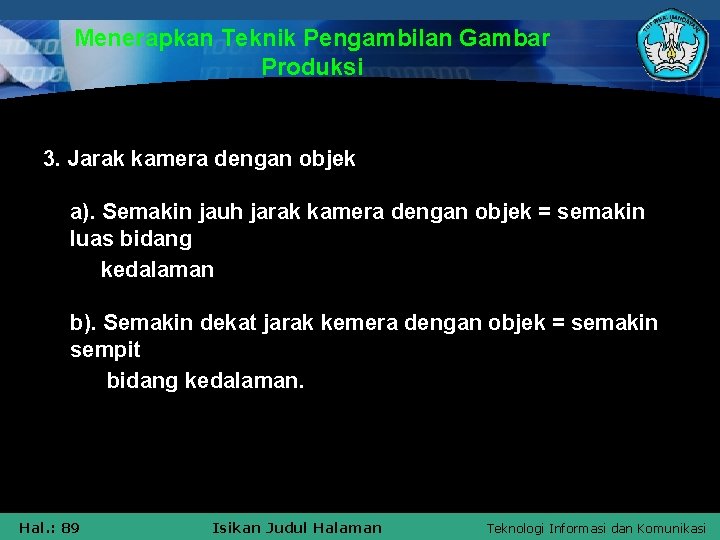 Menerapkan Teknik Pengambilan Gambar Produksi

3. Jarak kamera dengan objek

a). Semakin jauh jarak kamera dengan objek = semakin luas bidang kedalaman

b). Semakin dekat jarak kemera dengan objek = semakin sempit bidang kedalaman.

Hal.: 89

Isikan Judul Halaman

Teknologi Informasi dan Komunikasi